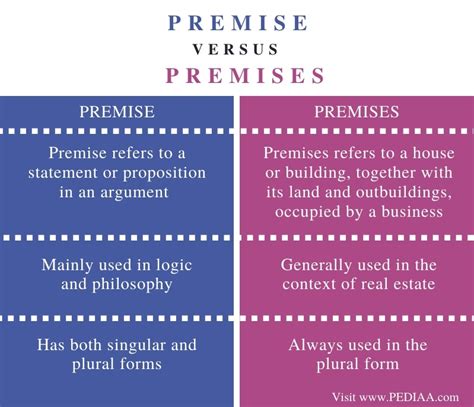 PREMISE
VERSUS
PREMISES

| PREMISE | PREMISES |
|---|---|
| Premise refers to a statement or proposition in an argument | Premises refers to a house or building, together with its land and outbuildings, occupied by a business |
| Mainly used in logic and philosophy | Generally used in the context of real estate |
| Has both singular and plural forms | Always used in the plural form |

Visit www.PEDIAA.com